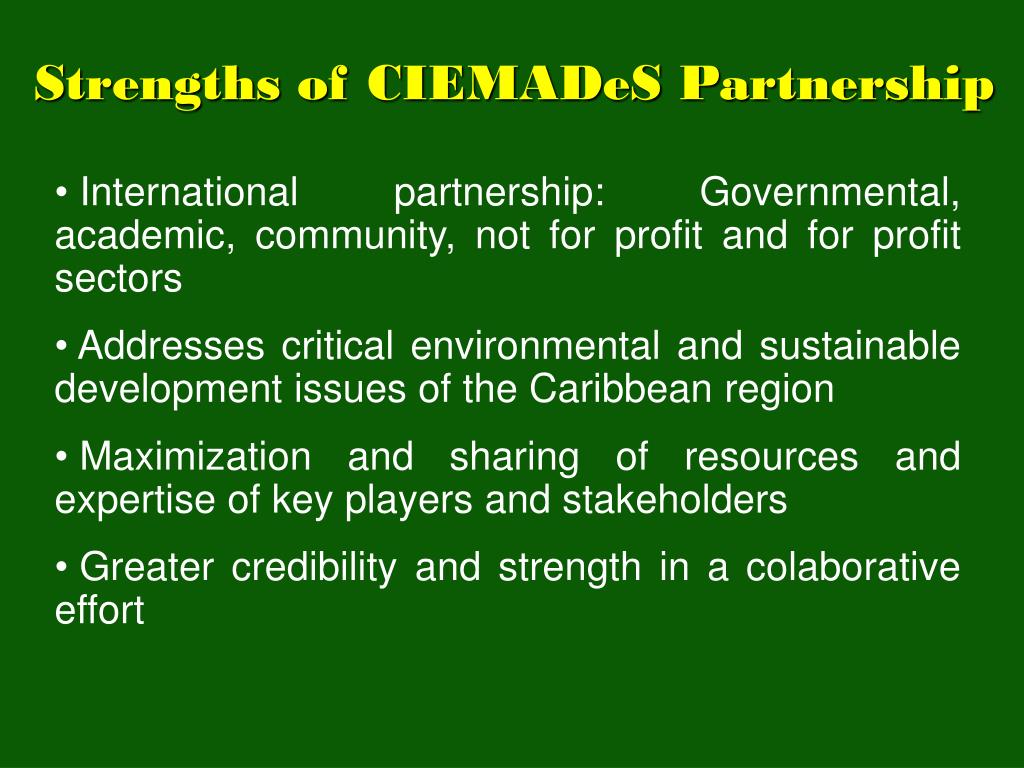 Strengths of CIEMADeS Partnership

• International partnership: Governmental, academic, community, not for profit and for profit sectors

• Addresses critical environmental and sustainable development issues of the Caribbean region

• Maximization and sharing of resources and expertise of key players and stakeholders

• Greater credibility and strength in a colaborative effort